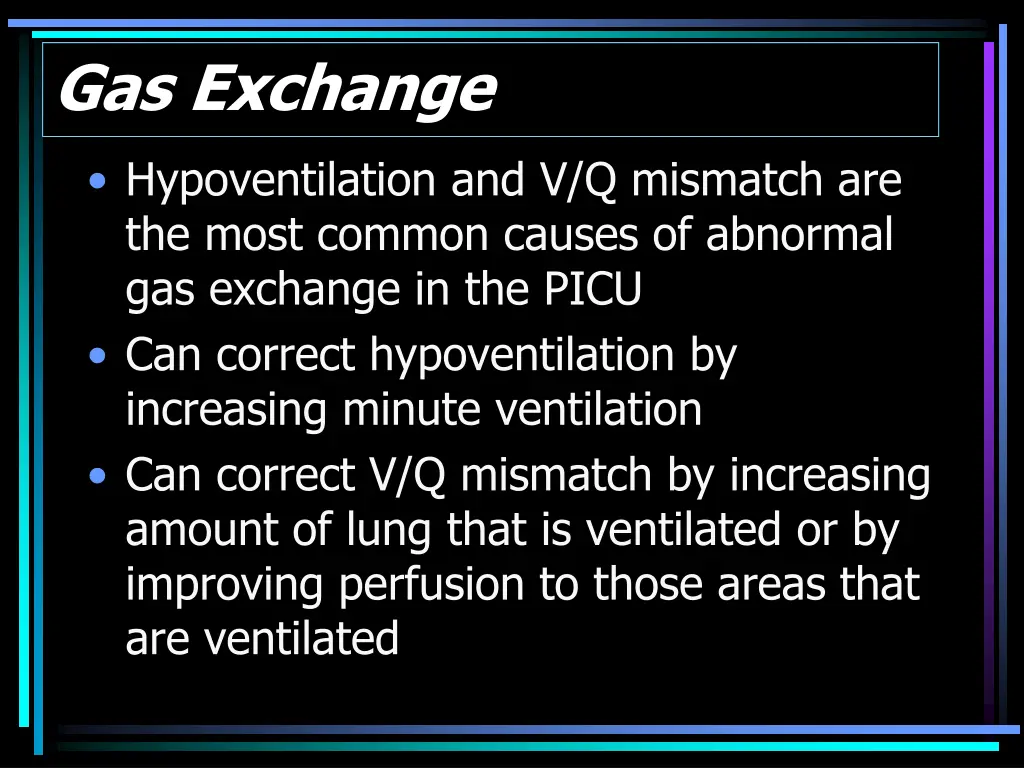 Gas Exchange

• Hypoventilation and V/Q mismatch are the most common causes of abnormal gas exchange in the PICU
• Can correct hypoventilation by increasing minute ventilation
• Can correct V/Q mismatch by increasing amount of lung that is ventilated or by improving perfusion to those areas that are ventilated